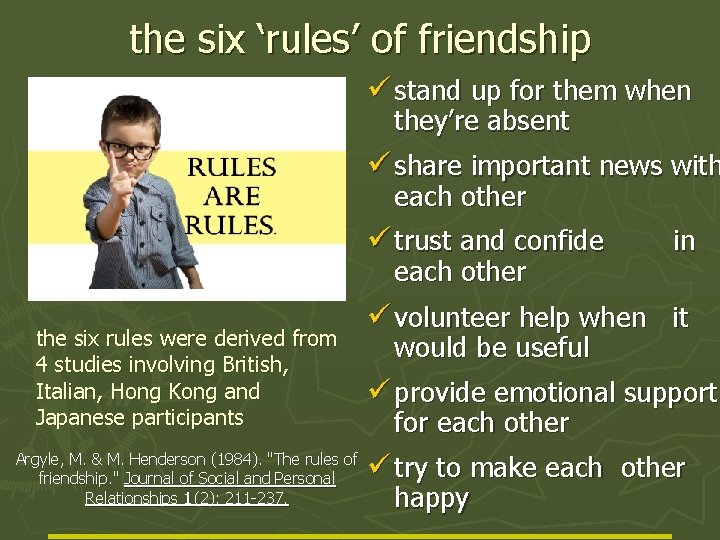 the six ‘rules’ of friendship

RULES ARE RULES.

the six rules were derived from 4 studies involving British, Italian, Hong Kong and Japanese participants

Argyle, M. & M. Henderson (1984). "The rules of friendship." Journal of Social and Personal Relationships 1(2): 211-237.

✓ stand up for them when they’re absent

✓ share important news with each other

✓ trust and confide in each other

✓ volunteer help when it would be useful

✓ provide emotional support for each other

✓ try to make each other happy